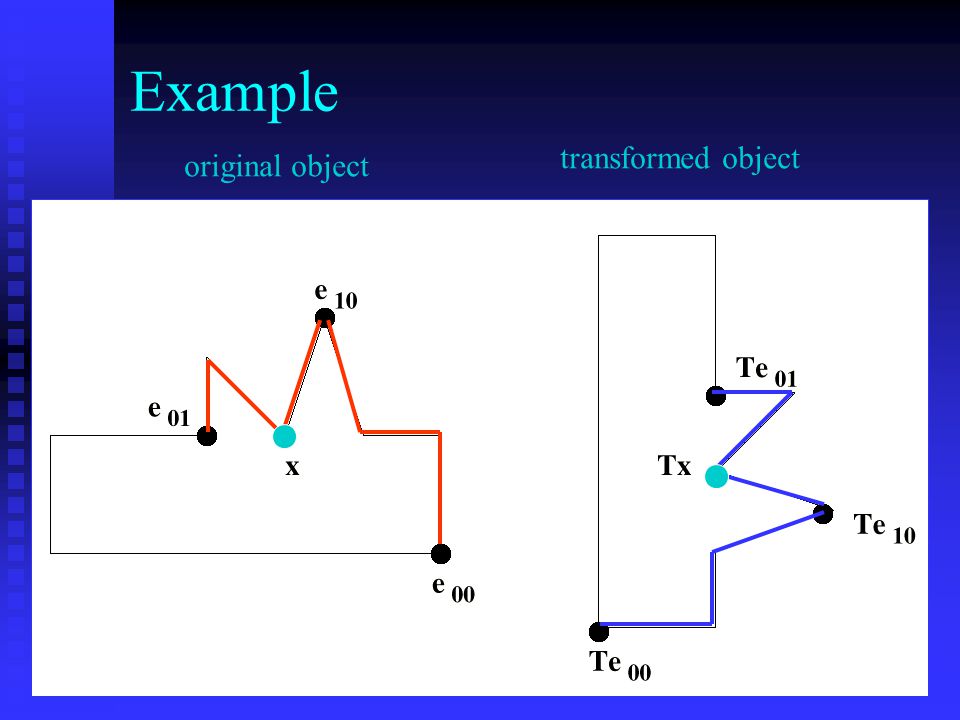 Example

original object

transformed object

$e_{10}$

$e_{01}$

x

$e_{00}$

$Te_{01}$

Tx

$Te_{10}$

$Te_{00}$